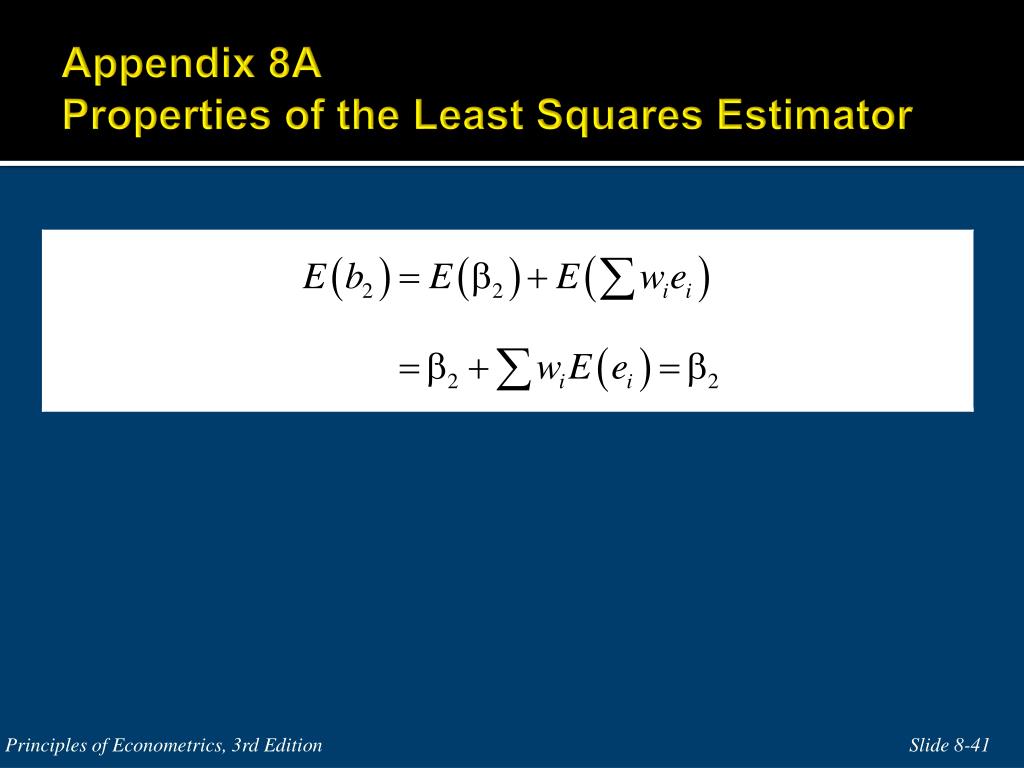 Appendix 8A
Properties of the Least Squares Estimator

$E(b_2) = E(\beta_2) + E\left(\sum w_i e_i\right)$

$= \beta_2 + \sum w_i E(e_i) = \beta_2$

Principles of Econometrics, 3rd Edition

Slide 8-41